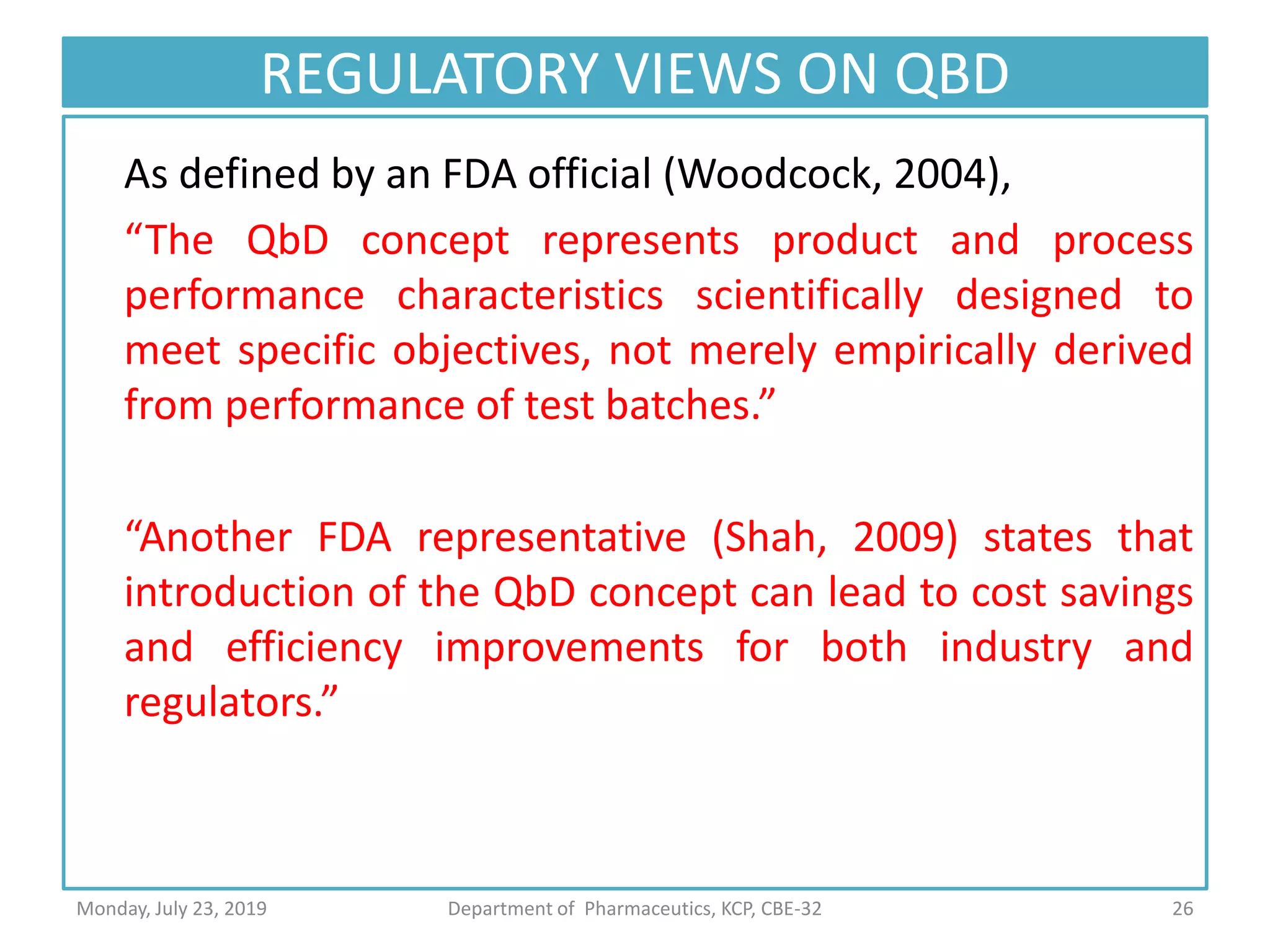 REGULATORY VIEWS ON QBD

As defined by an FDA official (Woodcock, 2004),

“The QbD concept represents product and process performance characteristics scientifically designed to meet specific objectives, not merely empirically derived from performance of test batches.”

“Another FDA representative (Shah, 2009) states that introduction of the QbD concept can lead to cost savings and efficiency improvements for both industry and regulators.”

Monday, July 23, 2019

Department of Pharmaceutics, KCP, CBE-32

26